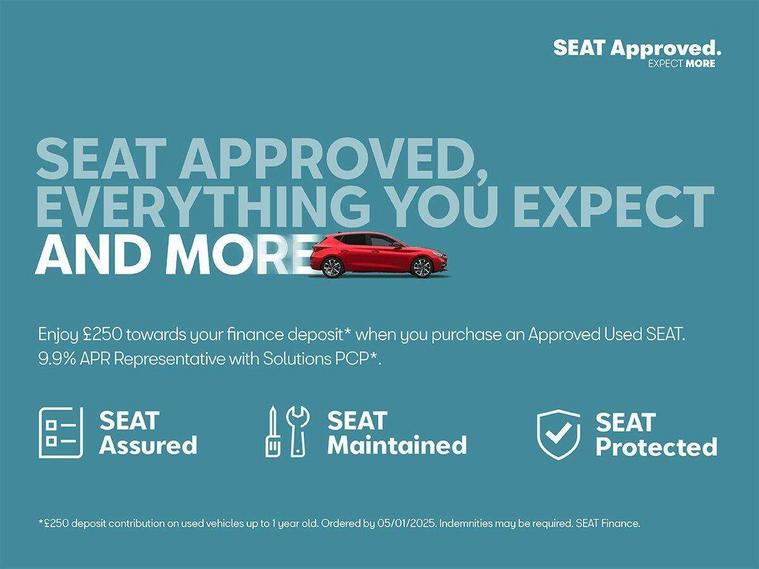 SEAT Approved.
EXPECT MORE

SEAT APPROVED, EVERYTHING YOU EXPECT AND MORE

Enjoy £250 towards your finance deposit* when you purchase an Approved Used SEAT. 9.9% APR Representative with Solutions PCP*.

SEAT Assured

SEAT Maintained

SEAT Protected

*£250 deposit contribution on used vehicles up to 1 year old. Ordered by 05/01/2025. Indemnities may be required. SEAT Finance.